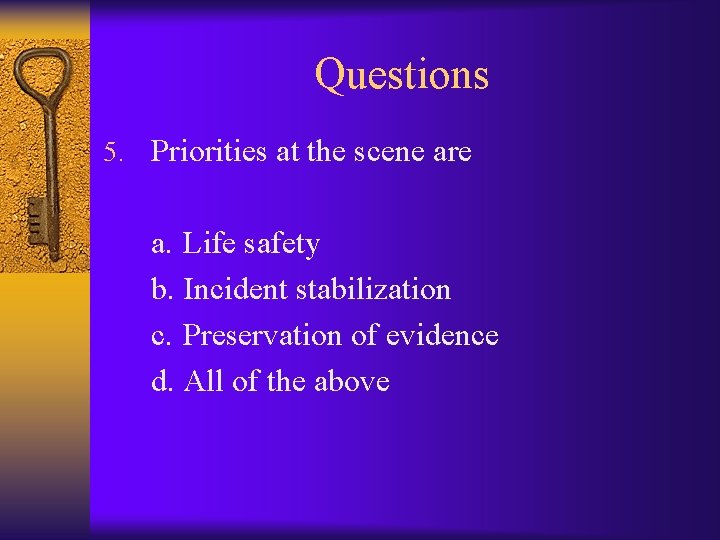 Questions

5. Priorities at the scene are

a. Life safety
b. Incident stabilization
c. Preservation of evidence
d. All of the above